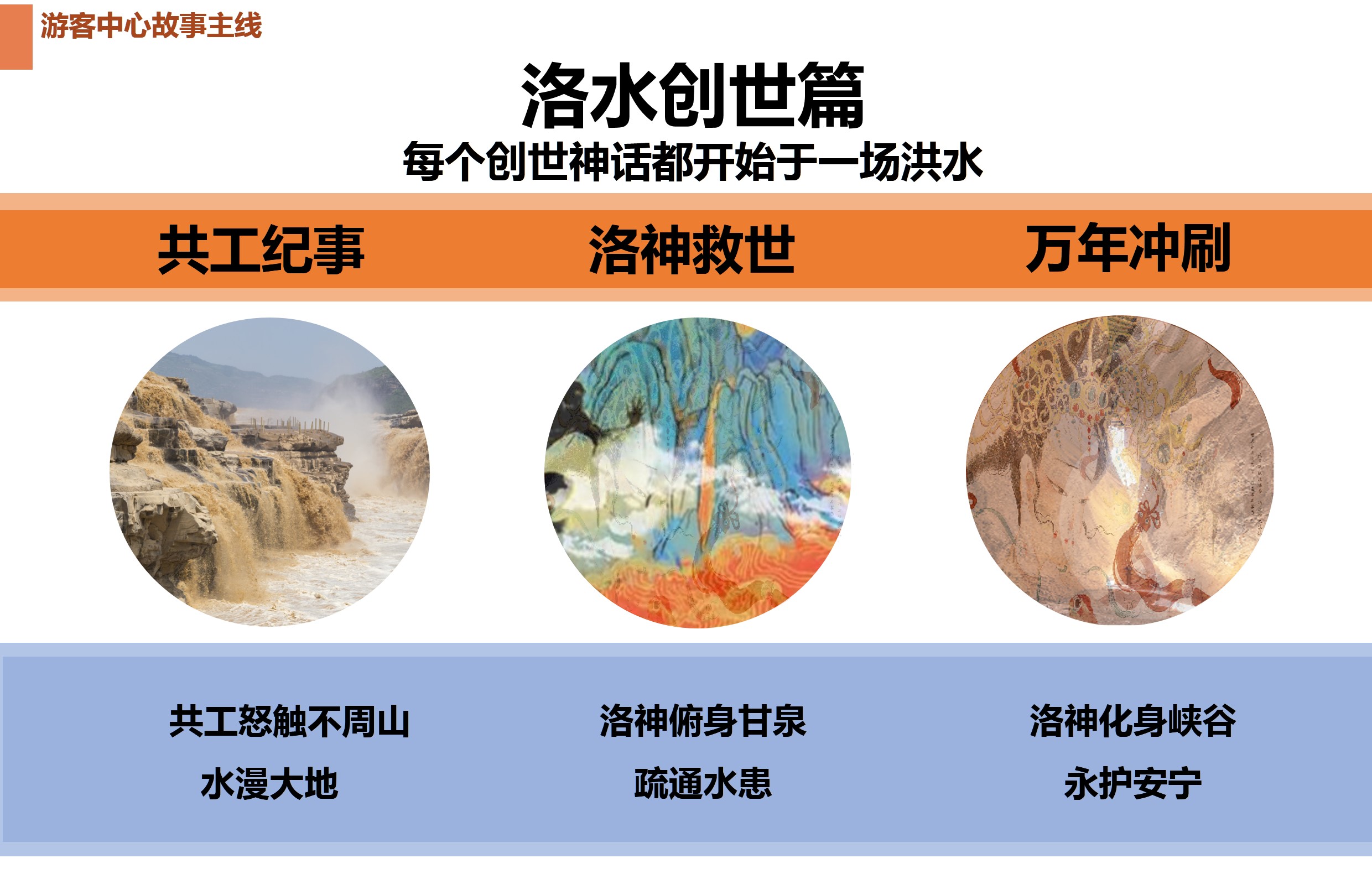 游客中心故事主线

洛水创世篇

每个创世神话都开始于一场洪水

共工纪事

洛神救世

万年冲刷

共工怒触不周山
水漫大地

洛神俯身甘泉
疏通水患

洛神化身峡谷
永护安宁